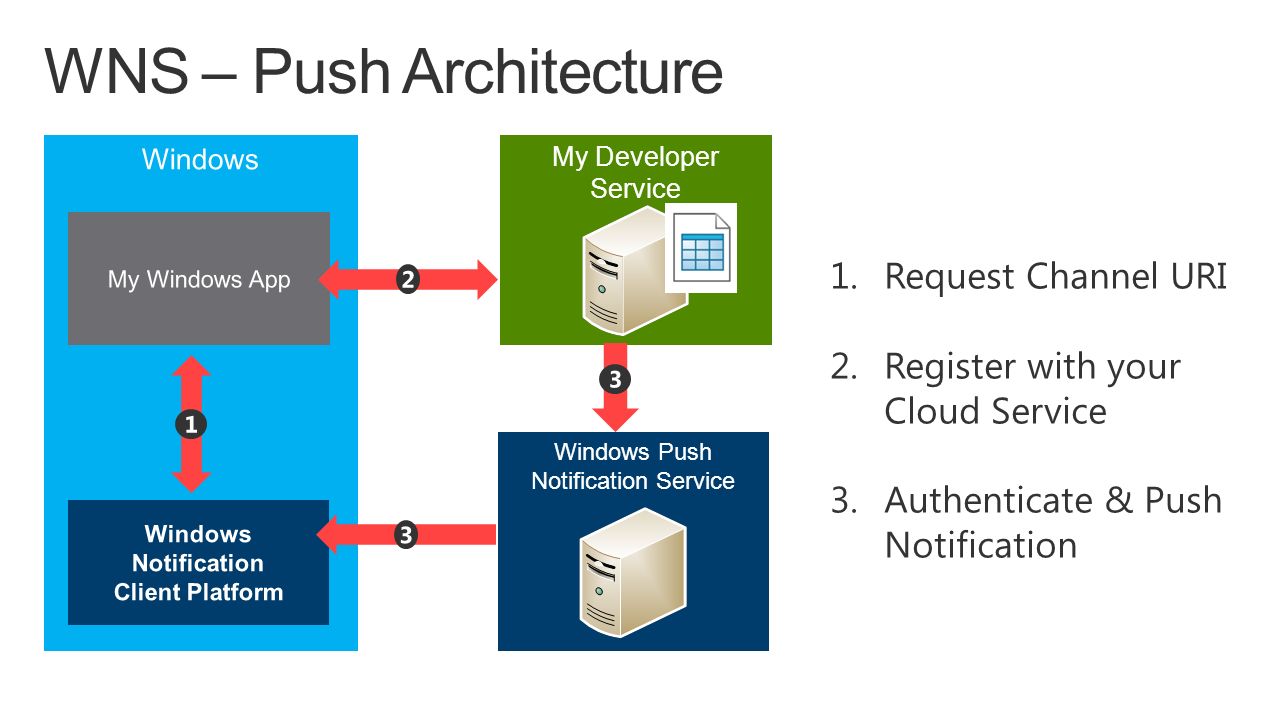 WNS – Push Architecture

Windows

My Windows App

1

Windows Notification Client Platform

2

My Developer Service

3

Windows Push Notification Service

3

1. Request Channel URI

2. Register with your Cloud Service

3. Authenticate & Push Notification